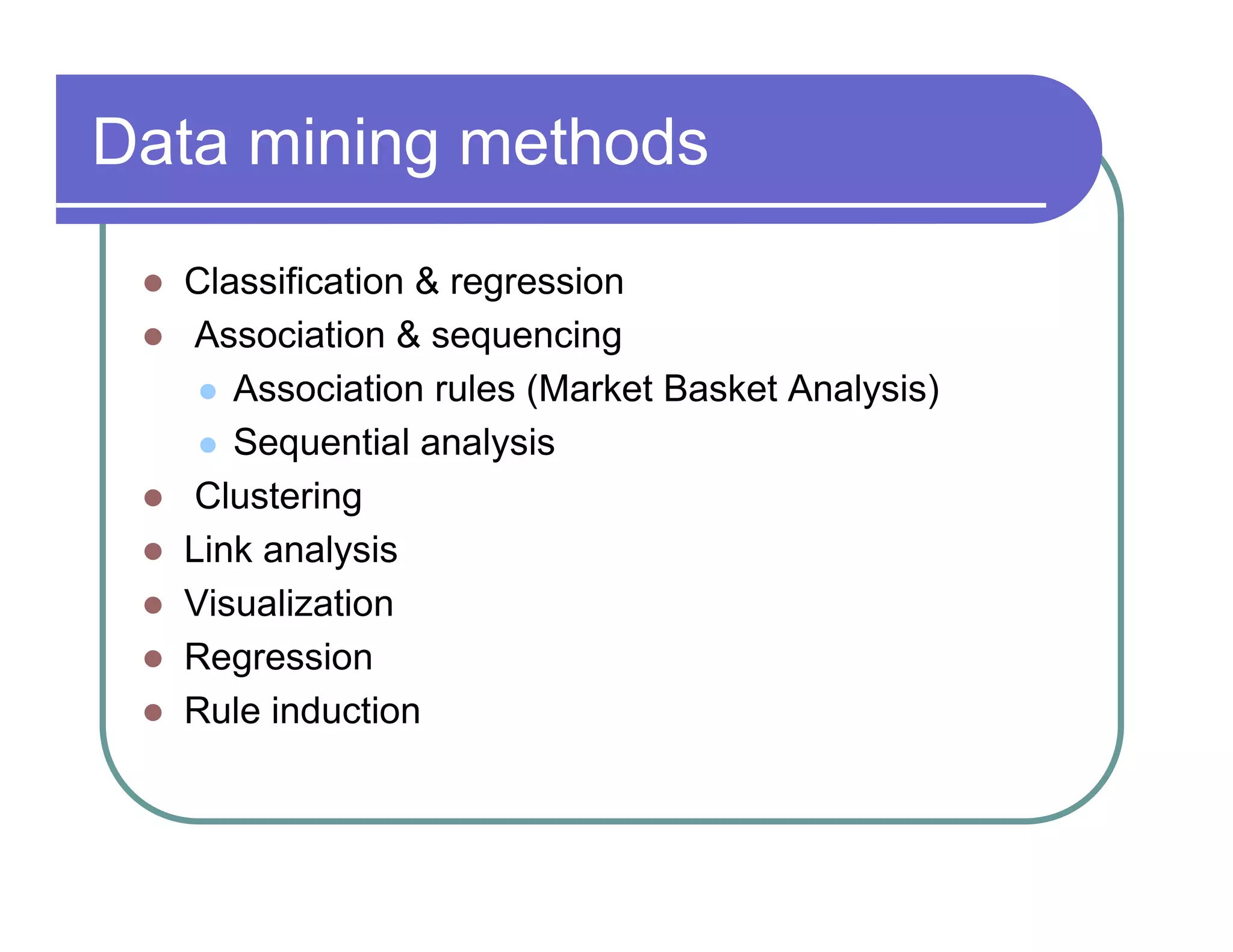 Data mining methods

- Classification & regression
- Association & sequencing
  - Association rules (Market Basket Analysis)
  - Sequential analysis
- Clustering
- Link analysis
- Visualization
- Regression
- Rule induction